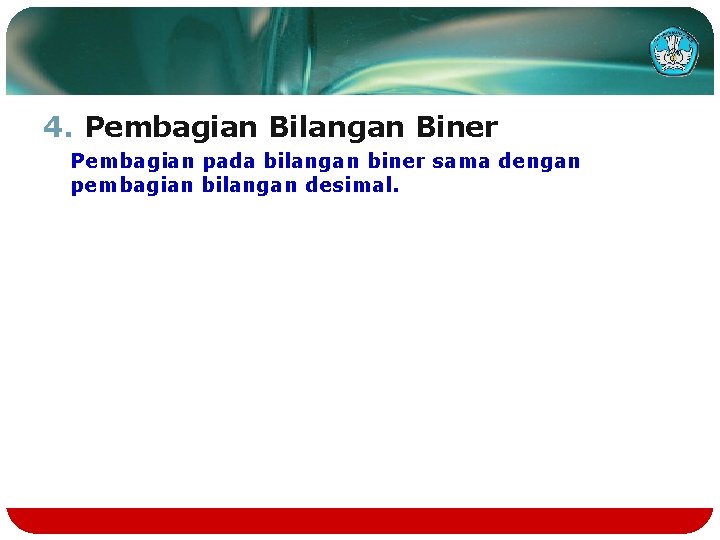 4. Pembagian Bilangan Biner

Pembagian pada bilangan biner sama dengan pembagian bilangan desimal.